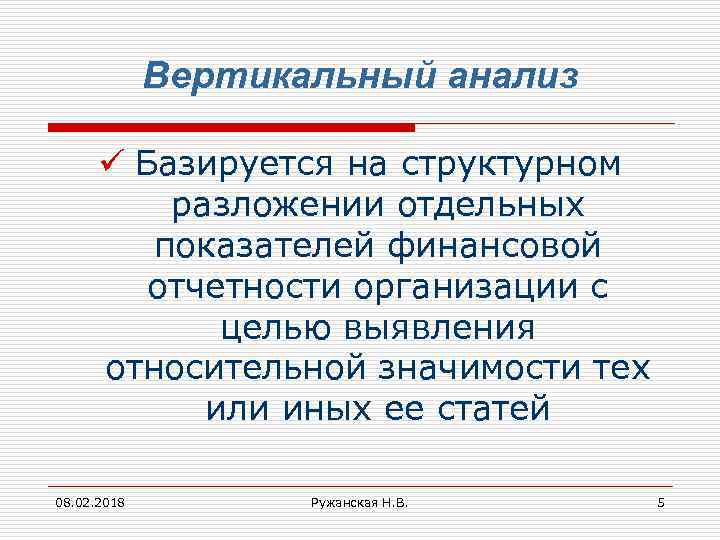 Вертикальный анализ

✓ Базируется на структурном разложении отдельных показателей финансовой отчетности организации с целью выявления относительной значимости тех или иных ее статей

08.02.2018

Ружанская Н.В.

5